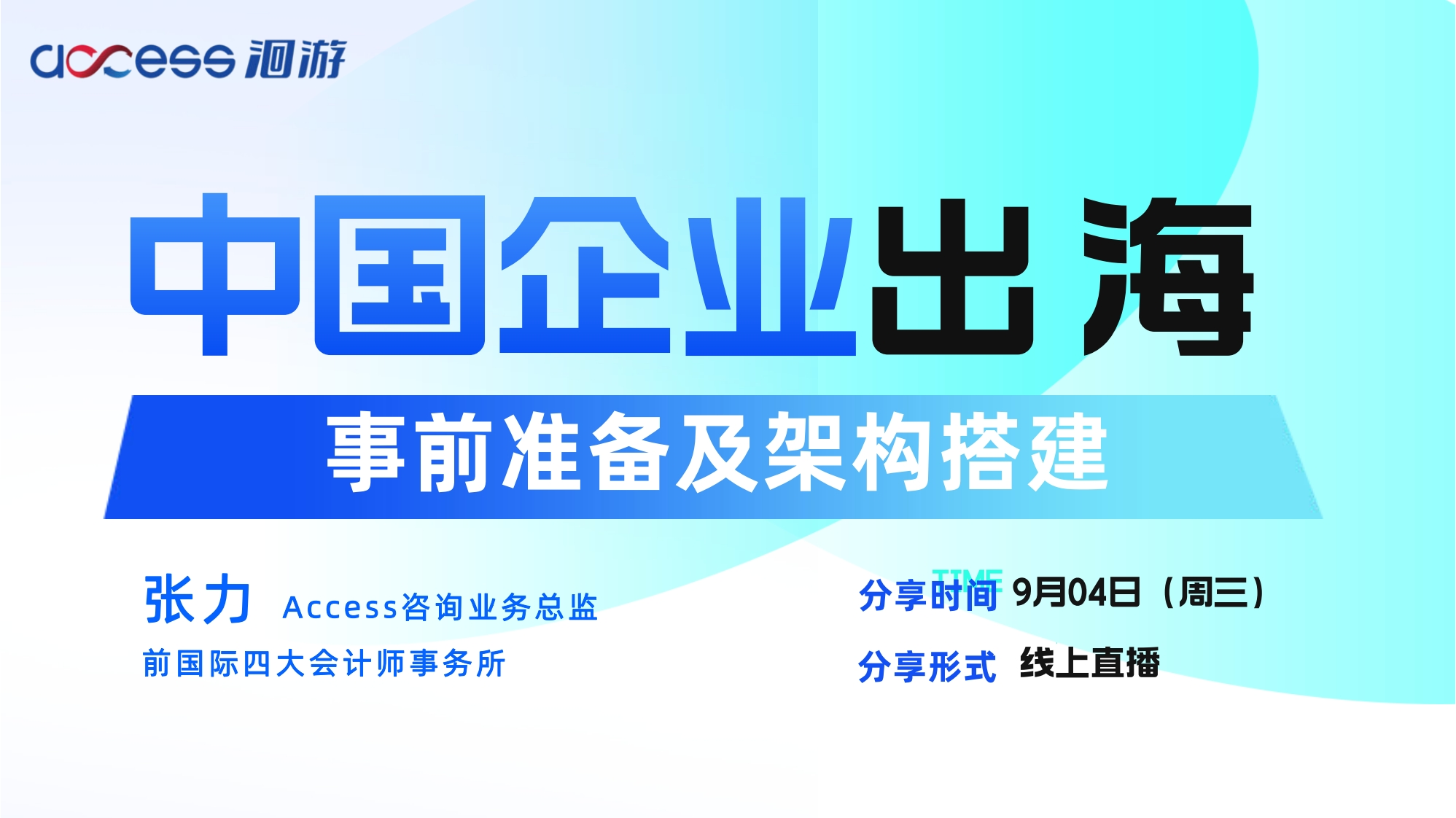 access 洄游

中国企业出海

事前准备及架构搭建

张力 Access咨询业务总监

前国际四大会计师事务所

TIME
分享时间 9月04日（周三）

分享形式 线上直播